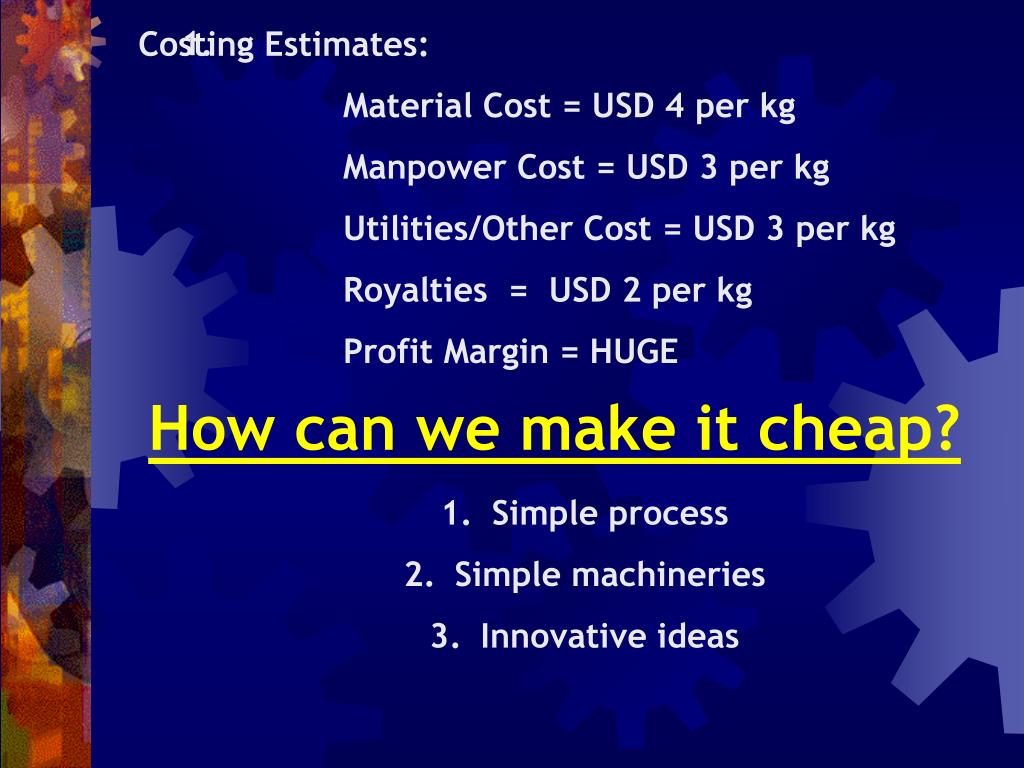 Costing Estimates:

Material Cost = USD 4 per kg

Manpower Cost = USD 3 per kg

Utilities/Other Cost = USD 3 per kg

Royalties = USD 2 per kg

Profit Margin = HUGE

How can we make it cheap?

1. Simple process

2. Simple machineries

3. Innovative ideas